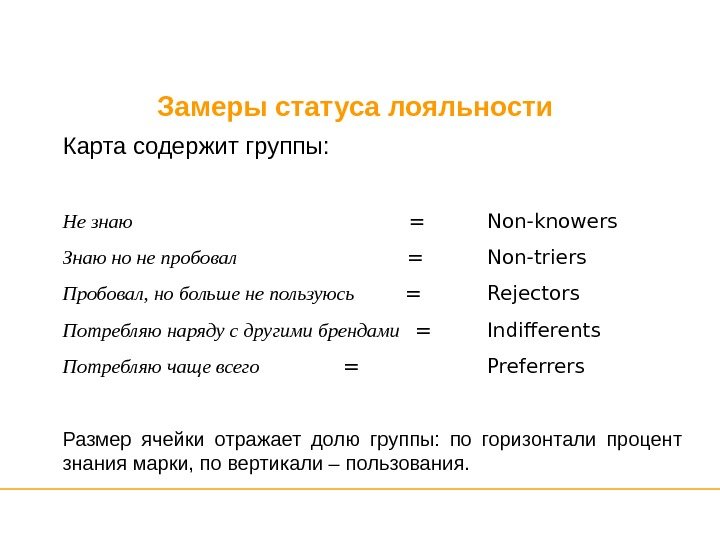 Замеры статуса лояльности

Карта содержит группы:

Не знаю = Non-knowers

Знаю но не пробовал = Non-triers

Пробовал, но больше не пользуюсь = Rejectors

Потребляю наряду с другими брендами = Indifferents

Потребляю чаще всего = Preferrers

Размер ячейки отражает долю группы: по горизонтали процент знания марки, по вертикали – пользования.